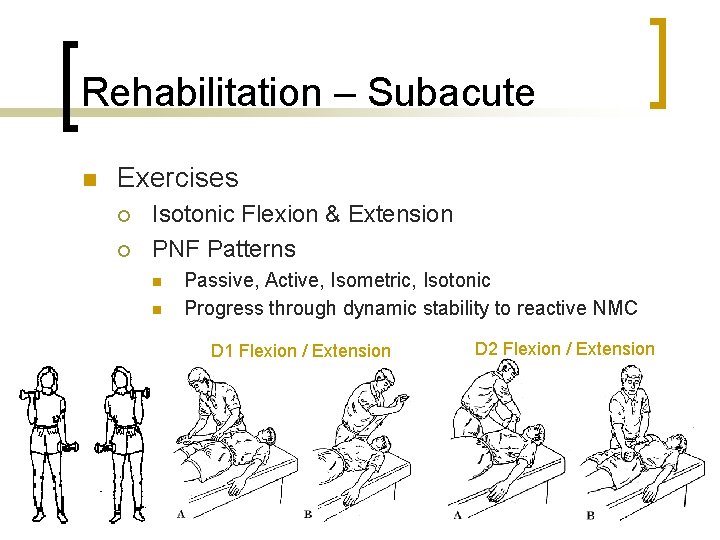 Rehabilitation – Subacute

Exercises

Isotonic Flexion & Extension

PNF Patterns

Passive, Active, Isometric, Isotonic

Progress through dynamic stability to reactive NMC

D1 Flexion / Extension

D2 Flexion / Extension

A

B

A

B